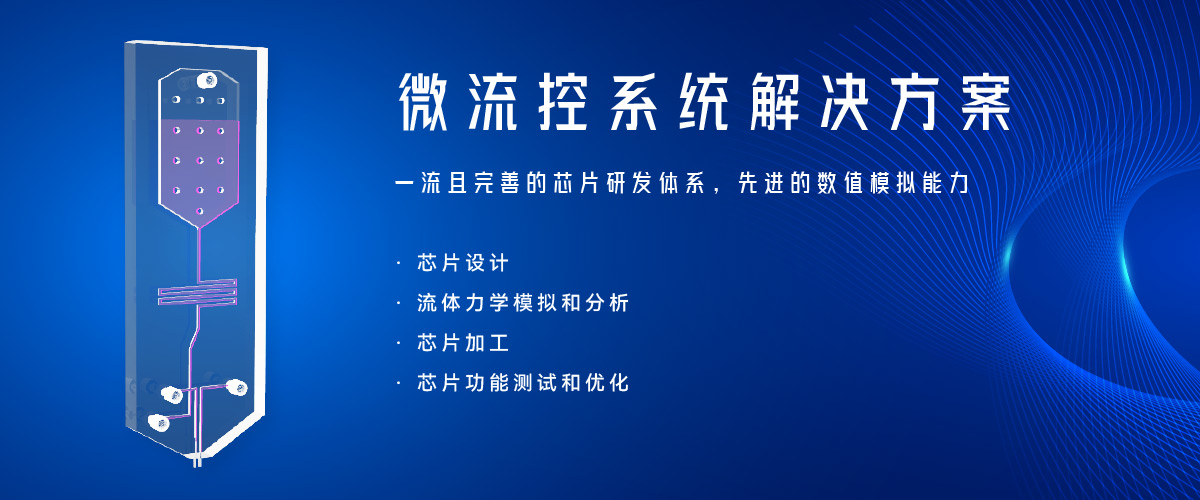 微流控系统解决方案

一流且完善的芯片研发体系，先进的数值模拟能力

· 芯片设计
· 流体力学模拟和分析
· 芯片加工
· 芯片功能测试和优化